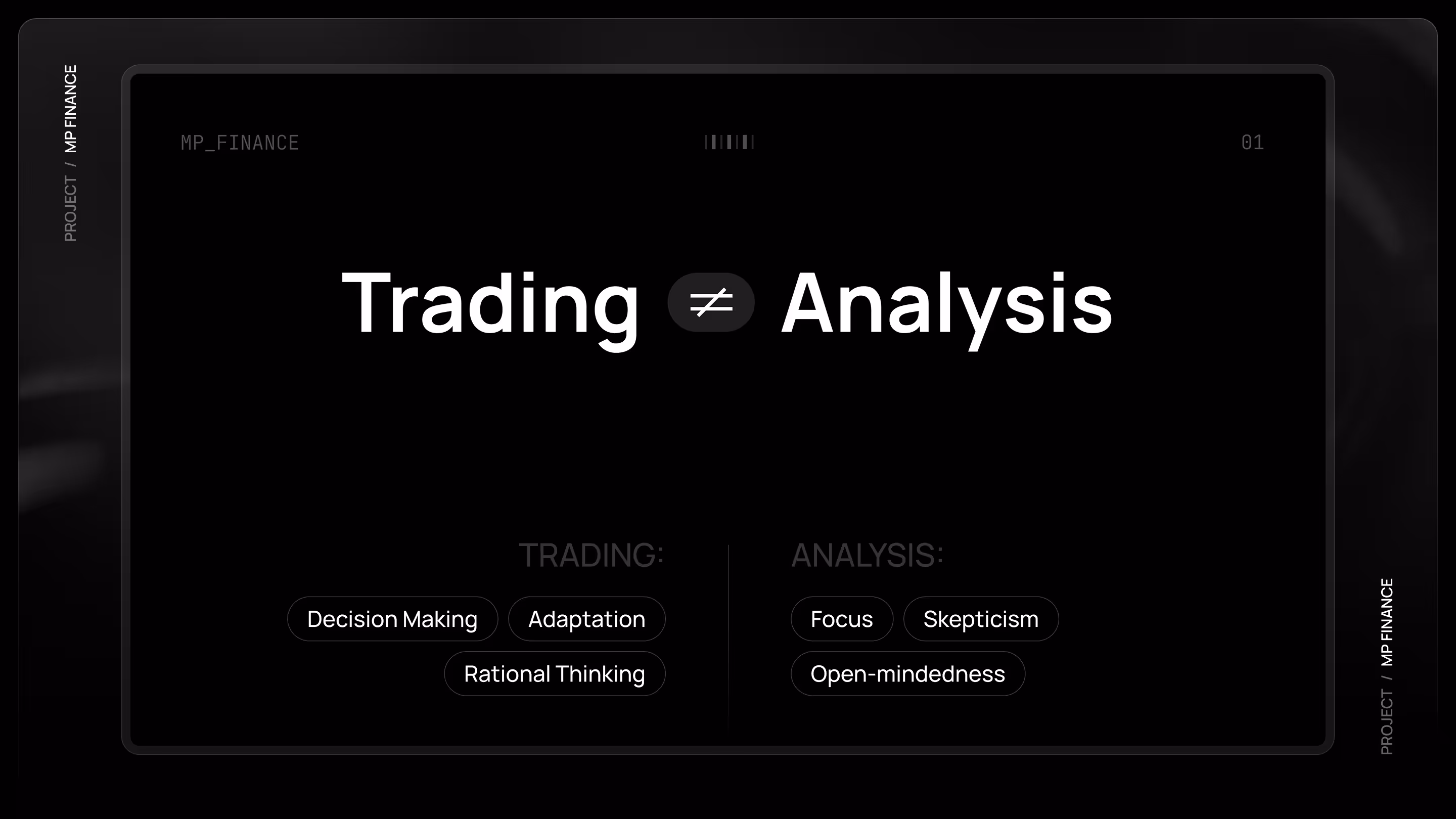 PROJECT / MP FINANCE

MP_FINANCE

01

Trading $\neq$ Analysis

TRADING:

Decision Making

Adaptation

Rational Thinking

ANALYSIS:

Focus

Skepticism

Open-mindedness

PROJECT / MP FINANCE